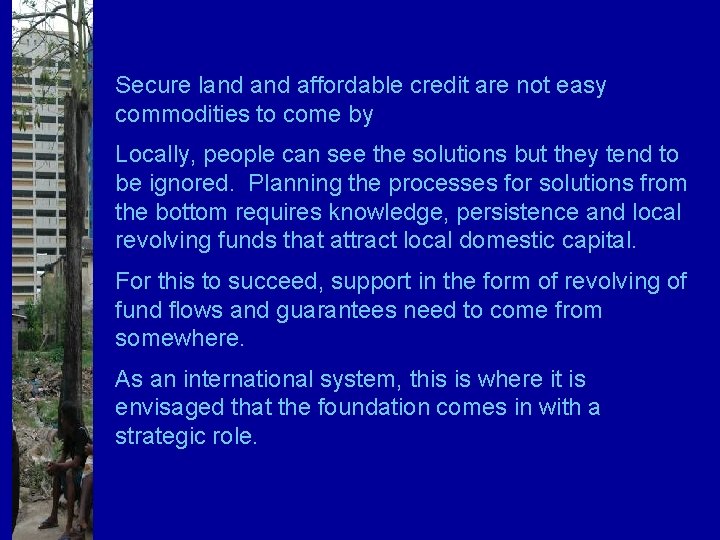 Secure land and affordable credit are not easy commodities to come by

Locally, people can see the solutions but they tend to be ignored.  Planning the processes for solutions from the bottom requires knowledge, persistence and local revolving funds that attract local domestic capital.

For this to succeed, support in the form of revolving of fund flows and guarantees need to come from somewhere.

As an international system, this is where it is envisaged that the foundation comes in with a strategic role.